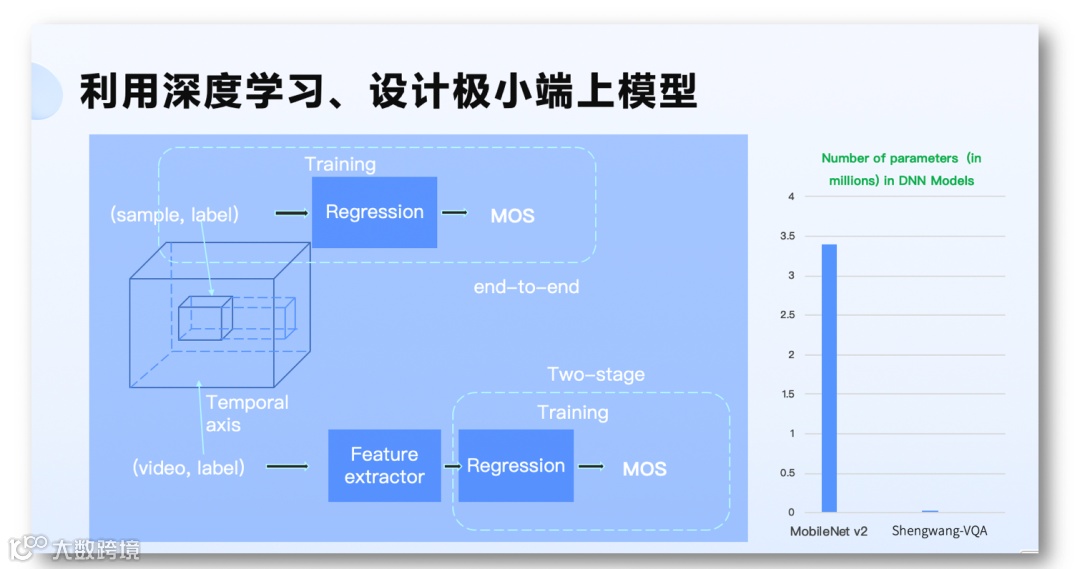 利用深度学习、设计极小端上模型

Training

(sample, label) Regression MOS

end-to-end

Temporal axis

Two-stage

Training

(video, label) Feature extractor Regression MOS

Number of parameters (in millions) in DNN Models

4
3.5
3
2.5
2
1.5
1
0.5
0

MobileNet v2 Shengwang-VQA

大数跨境